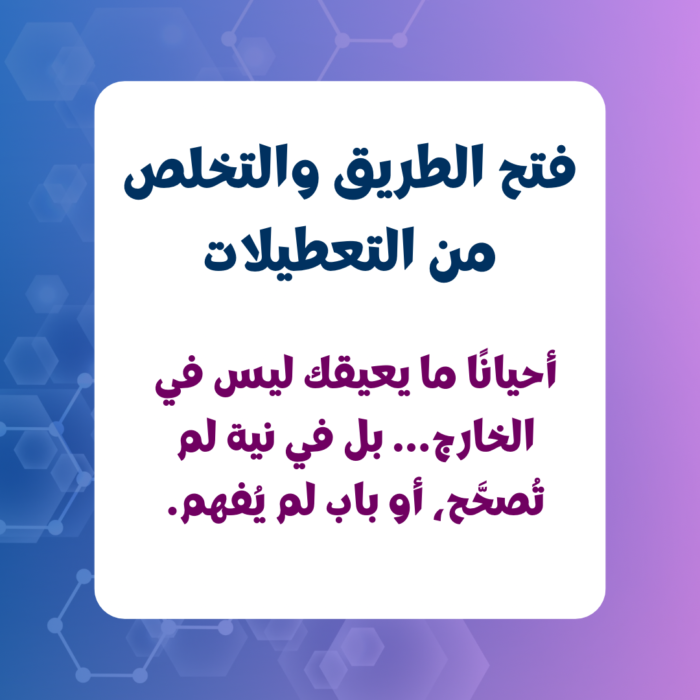 فتح الطريق والتخلص من التعطيلات

أحيانًا ما يعيقك ليس في الخارج... بل في نية لم تُصحَّح، أو باب لم يُفهم.